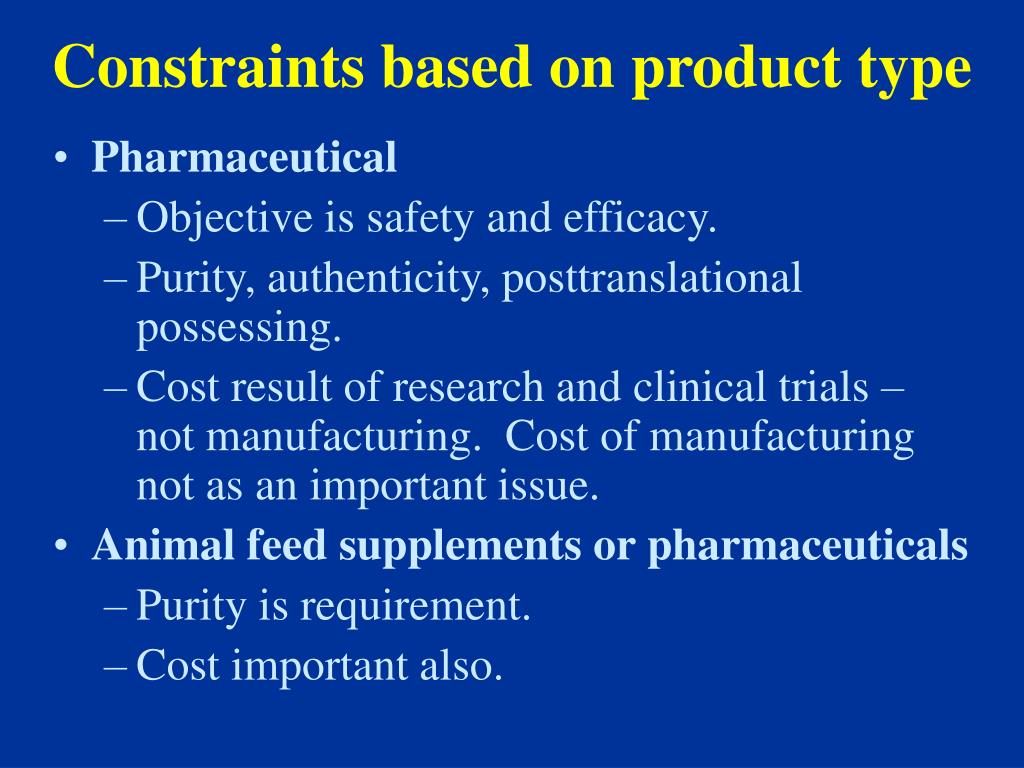 Constraints based on product type

• Pharmaceutical
– Objective is safety and efficacy.
– Purity, authenticity, posttranslational possessing.
– Cost result of research and clinical trials – not manufacturing. Cost of manufacturing not as an important issue.
• Animal feed supplements or pharmaceuticals
– Purity is requirement.
– Cost important also.